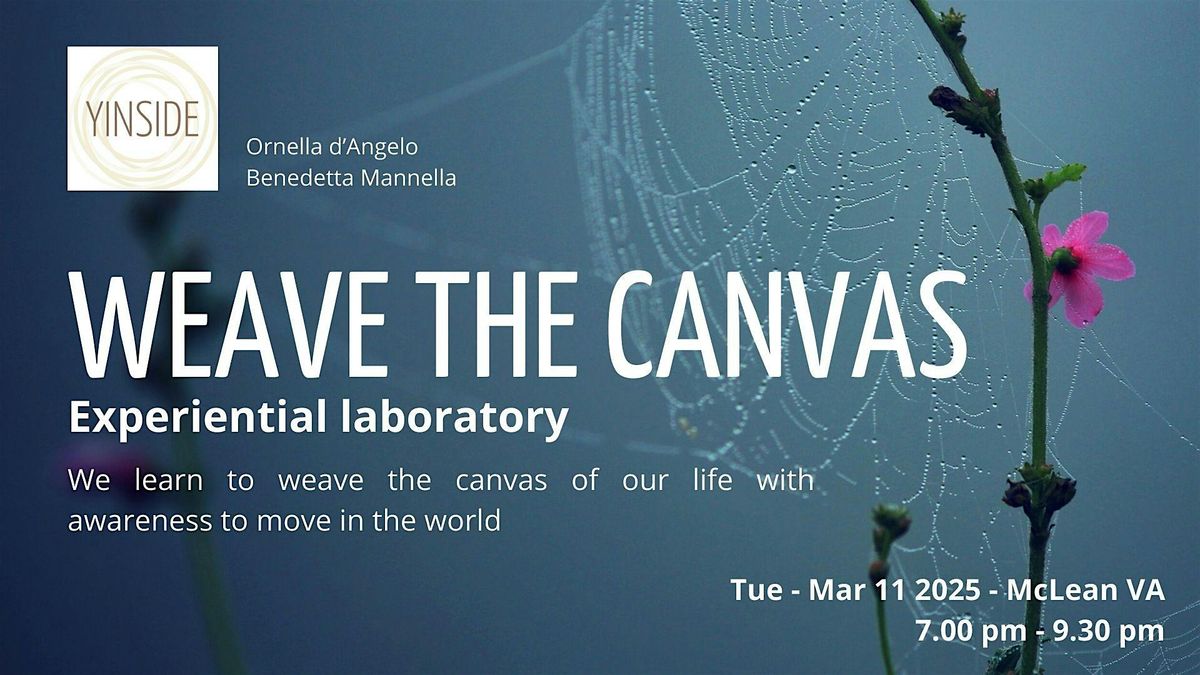 YINSIDE

Ornella d'Angelo
Benedetta Mannella

WEAVE THE CANVAS

Experiential laboratory

We learn to weave the canvas of our life with awareness to move in the world

Tue - Mar 11 2025 - McLean VA
7.00 pm - 9.30 pm